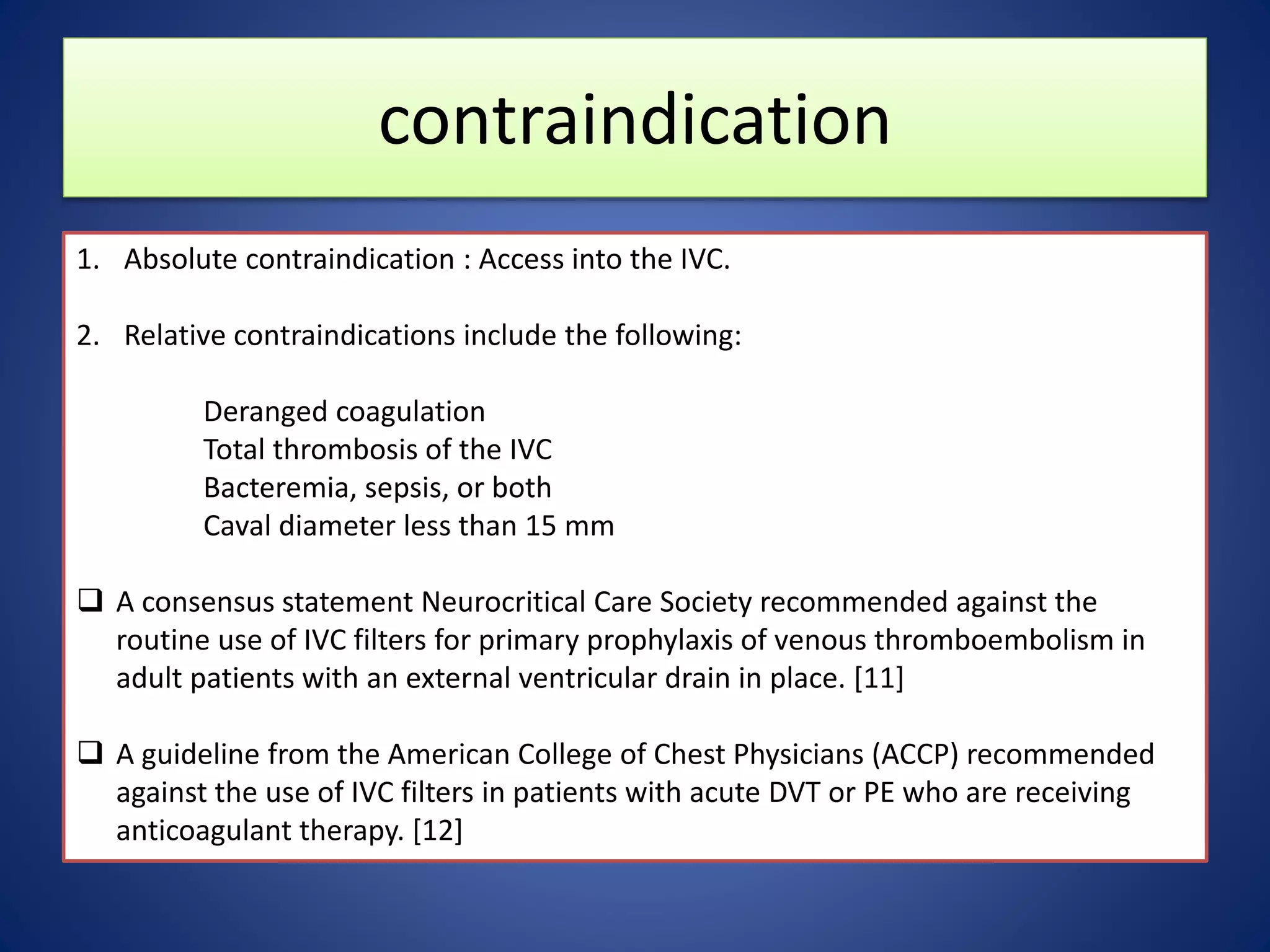 contraindication

1. Absolute contraindication : Access into the IVC.

2. Relative contraindications include the following:

Deranged coagulation
Total thrombosis of the IVC
Bacteremia, sepsis, or both
Caval diameter less than 15 mm

❑ A consensus statement Neurocritical Care Society recommended against the routine use of IVC filters for primary prophylaxis of venous thromboembolism in adult patients with an external ventricular drain in place. [11]

❑ A guideline from the American College of Chest Physicians (ACCP) recommended against the use of IVC filters in patients with acute DVT or PE who are receiving anticoagulant therapy. [12]